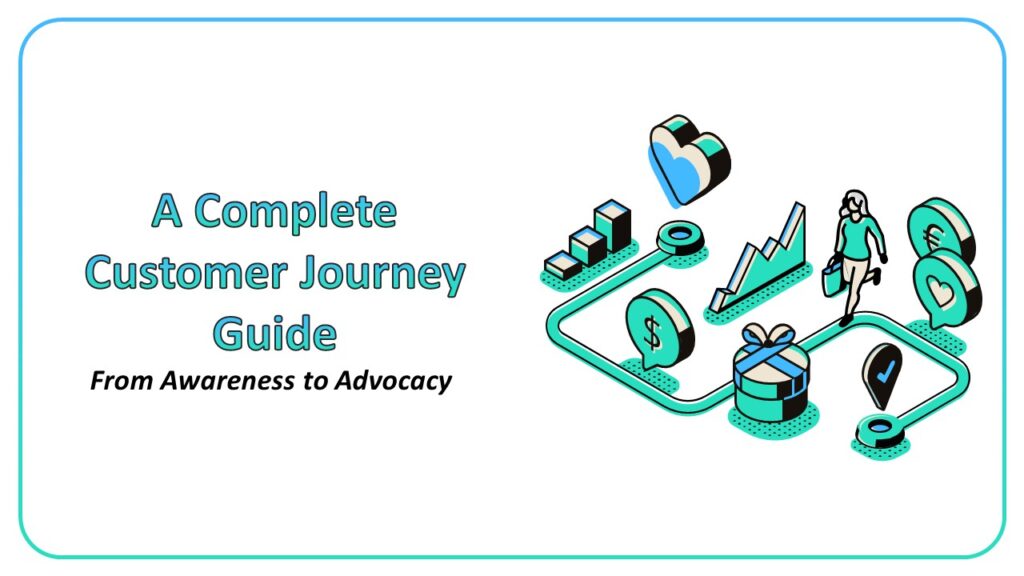 A Complete Customer Journey Guide

From Awareness to Advocacy

$

€